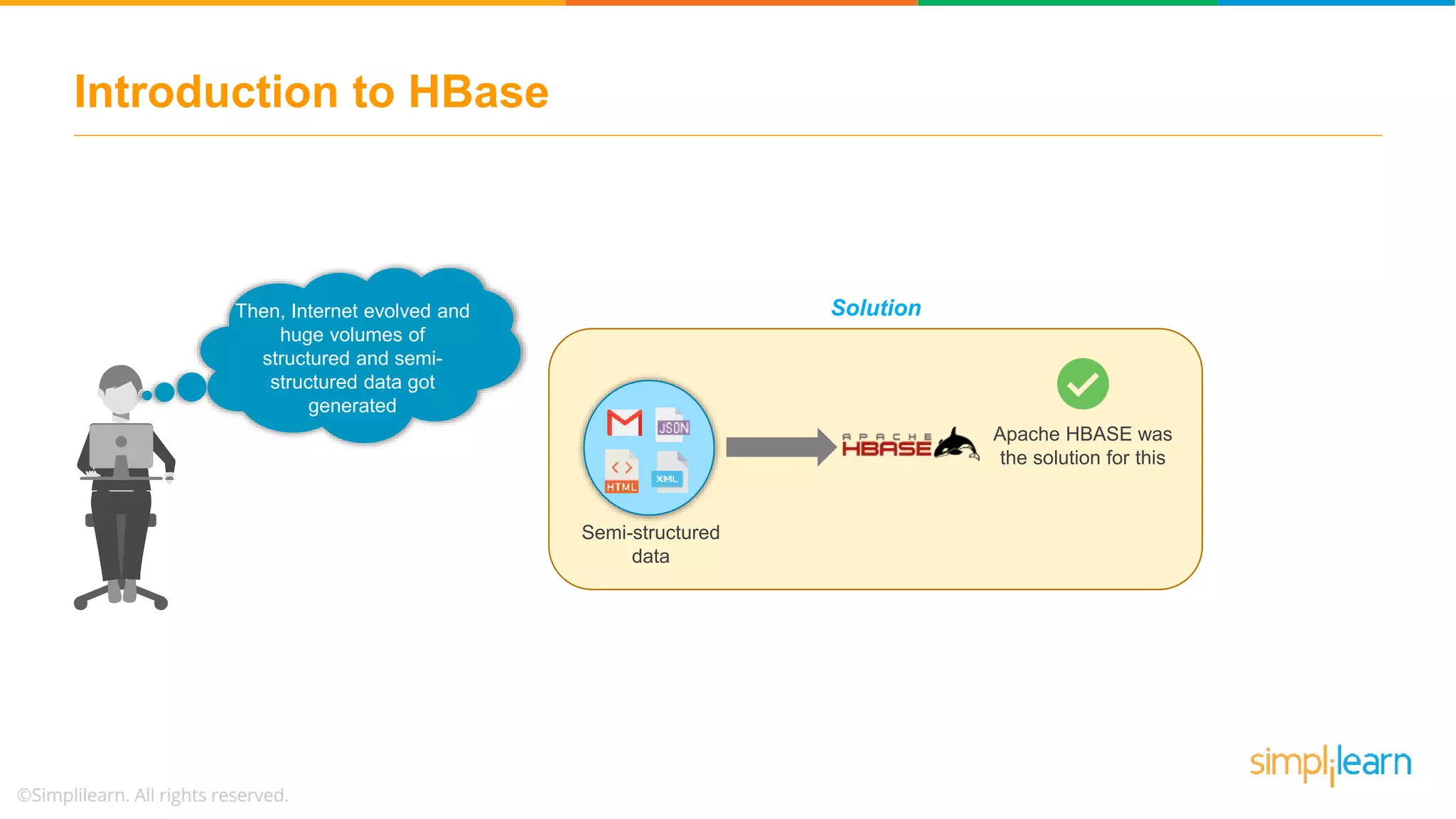 Introduction to HBase

Then, Internet evolved and huge volumes of structured and semi-structured data got generated

Solution

JSON

HTML

XML

Semi-structured data

APACHE HBASE

Apache HBASE was the solution for this

simplilearn

©Simplilearn. All rights reserved.